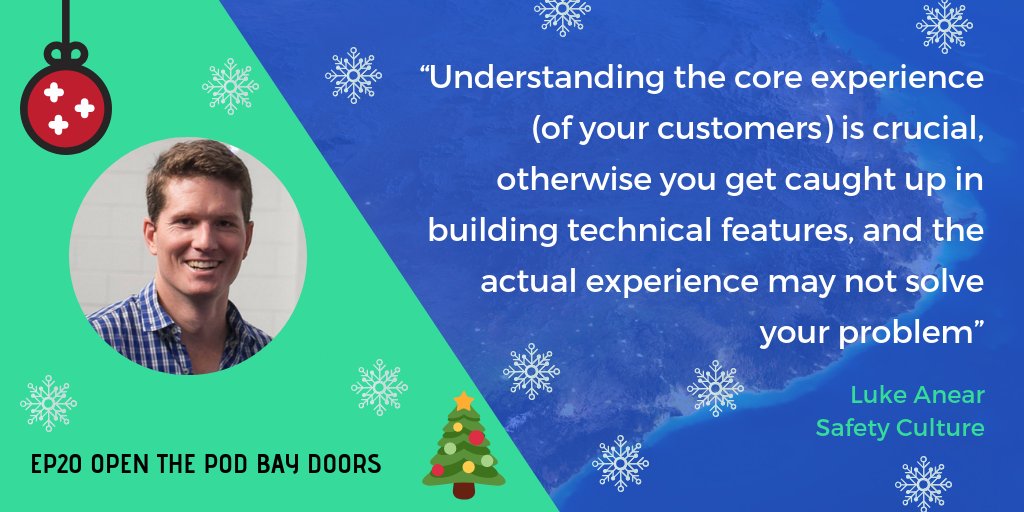 “Understanding the core experience (of your customers) is crucial, otherwise you get caught up in building technical features, and the actual experience may not solve your problem”

Luke Anear
Safety Culture

EP20 OPEN THE POD BAY DOORS